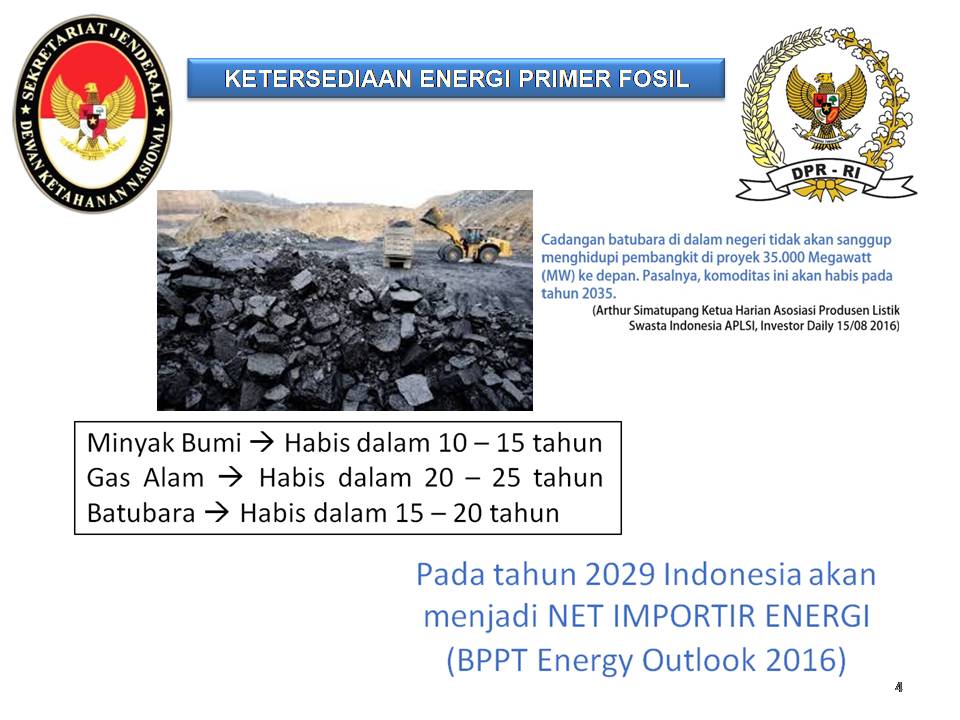 SEKRETARIAT JENDERAL
DEWAN KETAHANAN NASIONAL

KETERSEDIAAN ENERGI PRIMER FOSIL

DPR - RI

Cadangan batubara di dalam negeri tidak akan sanggup menghidupi pembangkit di proyek 35.000 Megawatt (MW) ke depan. Pasalnya, komoditas ini akan habis pada tahun 2035.
(Arthur Simatupang Ketua Harian Asosiasi Produsen Listik Swasta Indonesia APLSI, Investor Daily 15/08 2016)

Minyak Bumi → Habis dalam 10 – 15 tahun
Gas Alam → Habis dalam 20 – 25 tahun
Batubara → Habis dalam 15 – 20 tahun

Pada tahun 2029 Indonesia akan menjadi NET IMPORTIR ENERGI (BPPT Energy Outlook 2016)

4